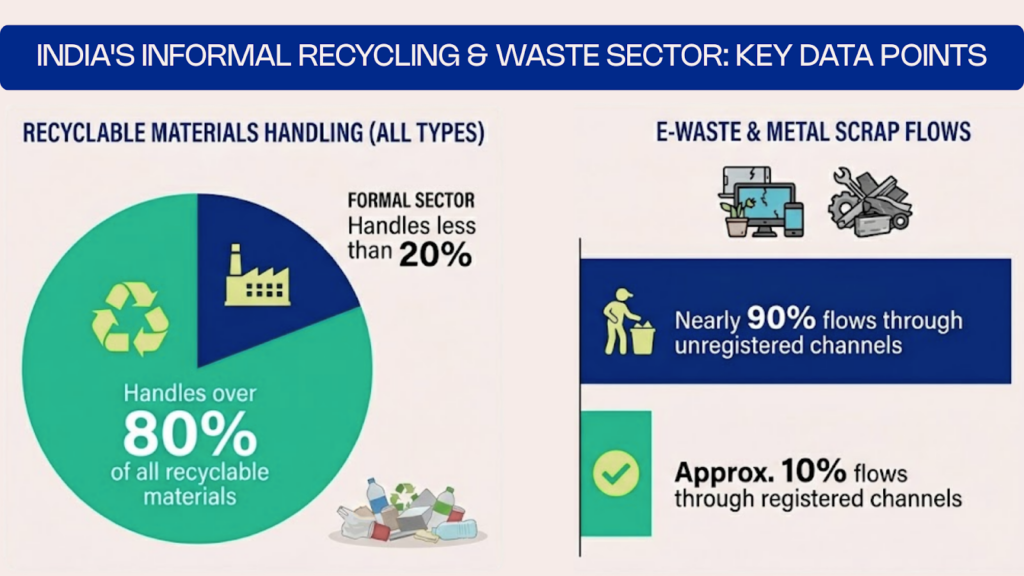 INDIA'S INFORMAL RECYCLING & WASTE SECTOR: KEY DATA POINTS

RECYCLABLE MATERIALS HANDLING (ALL TYPES)

FORMAL SECTOR
Handles less than 20%

Handles over 80% of all recyclable materials

E-WASTE & METAL SCRAP FLOWS

Nearly 90% flows through unregistered channels

Approx. 10% flows through registered channels